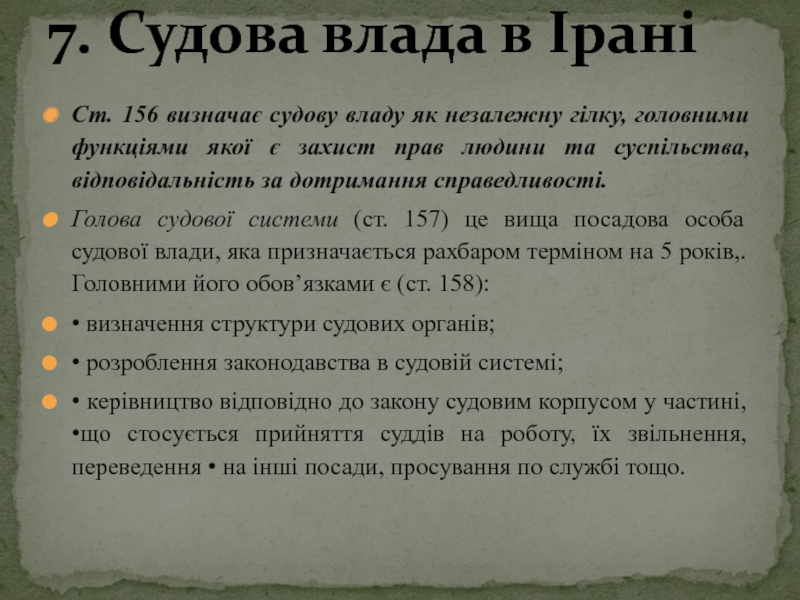 7. Судова влада в Ірані

Ст. 156 визначає судову владу як незалежну гілку, головними функціями якої є захист прав людини та суспільства, відповідальність за дотримання справедливості.

Голова судової системи (ст. 157) це вища посадова особа судової влади, яка призначається рахбаром терміном на 5 років,. Головними його обов’язками є (ст. 158):

• визначення структури судових органів;

• розроблення законодавства в судовій системі;

• керівництво відповідно до закону судовим корпусом у частині, •що стосується прийняття суддів на роботу, їх звільнення, переведення • на інші посади, просування по службі тощо.